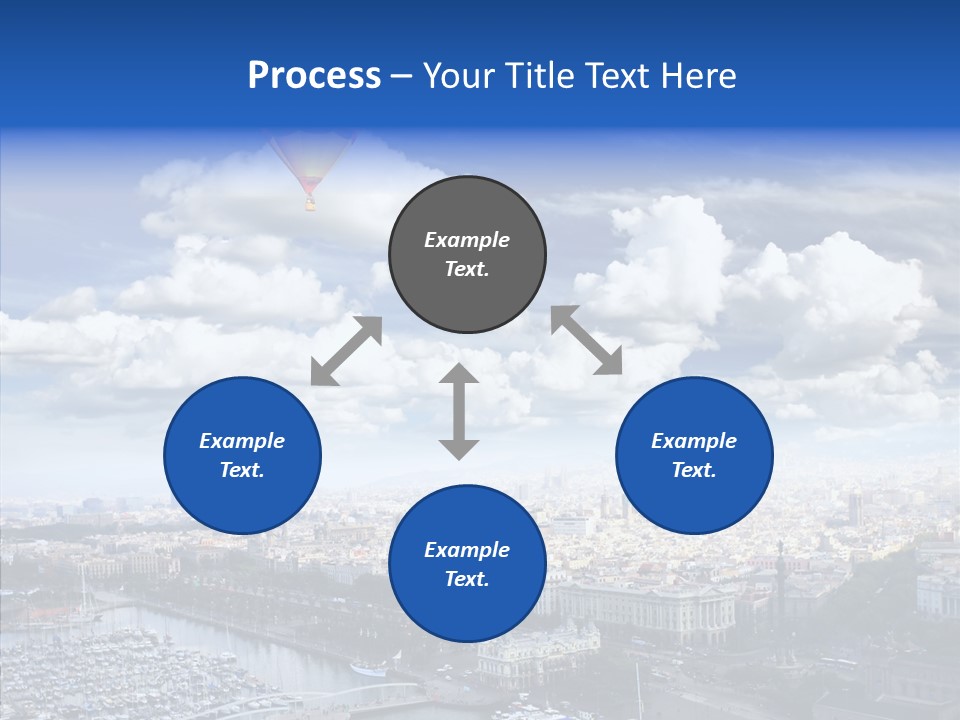 Process – Your Title Text Here

Example Text.

Example Text.

Example Text.

Example Text.